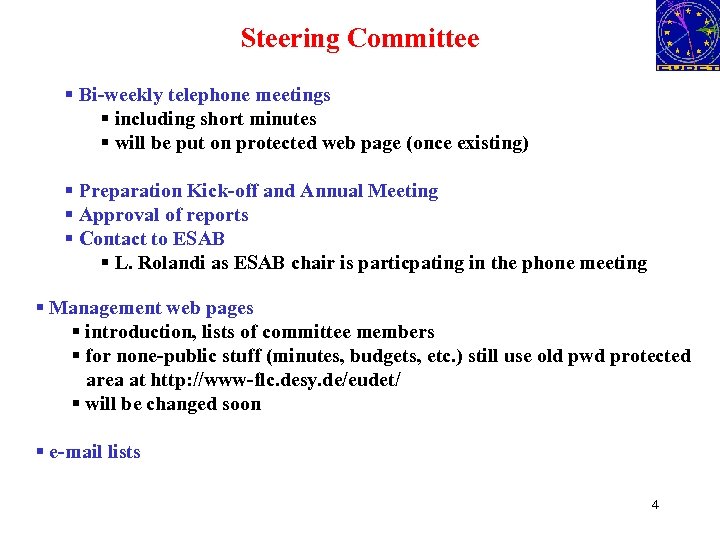 Steering Committee

EUDET

▪ Bi-weekly telephone meetings
▪ including short minutes
▪ will be put on protected web page (once existing)

▪ Preparation Kick-off and Annual Meeting
▪ Approval of reports
▪ Contact to ESAB
▪ L. Rolandi as ESAB chair is particpating in the phone meeting

▪ Management web pages
▪ introduction, lists of committee members
▪ for none-public stuff (minutes, budgets, etc.) still use old pwd protected area at http://www-flc.desy.de/eudet/
▪ will be changed soon

▪ e-mail lists

4